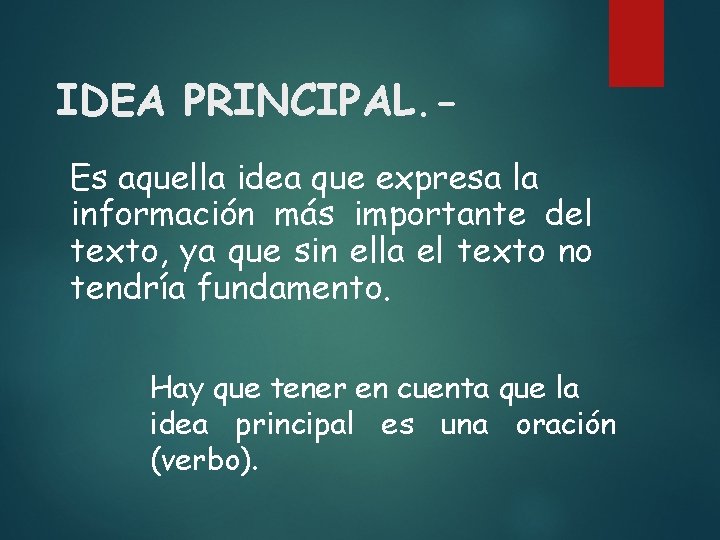 IDEA PRINCIPAL.-

Es aquella idea que expresa la información más importante del texto, ya que sin ella el texto no tendría fundamento.

Hay que tener en cuenta que la idea principal es una oración (verbo).